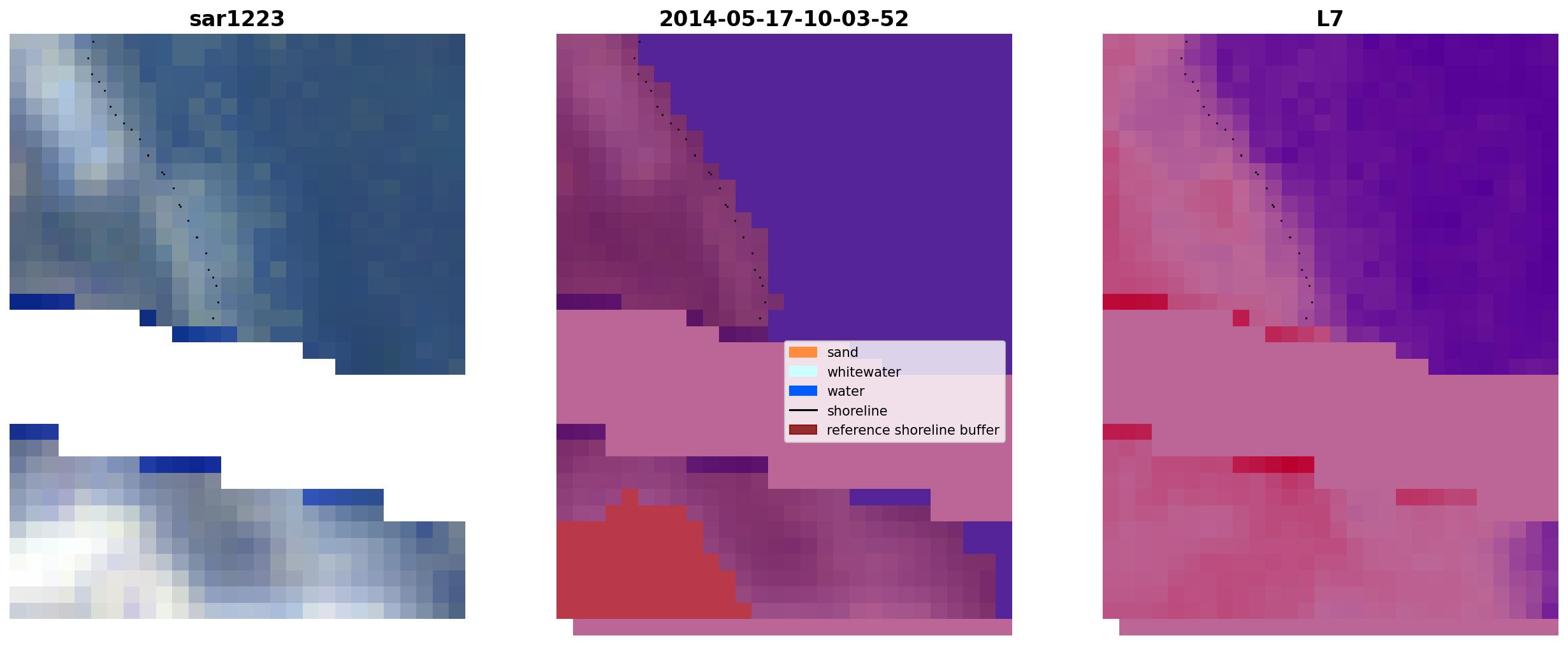 sar1223

2014-05-17-10-03-52

L7

sand
whitewater
water
shoreline
reference shoreline buffer